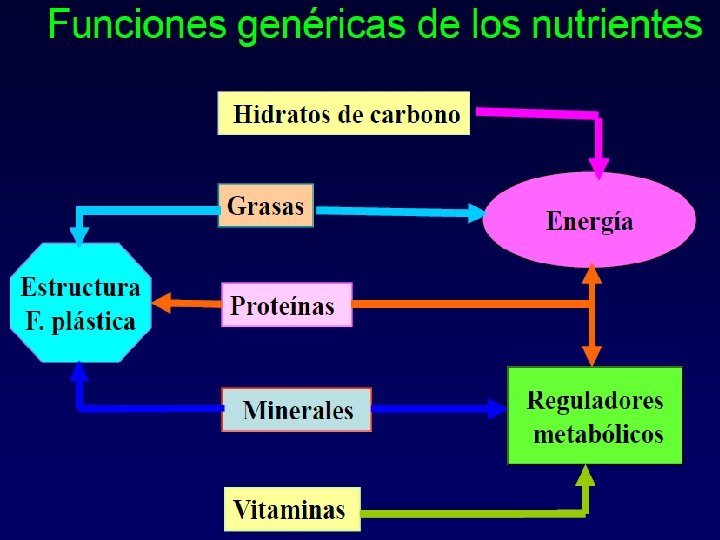 Funciones genéricas de los nutrientes

Hidratos de carbono

Grasas

Energía

Estructura F. plástica

Proteínas

Minerales

Reguladores metabólicos

Vitaminas